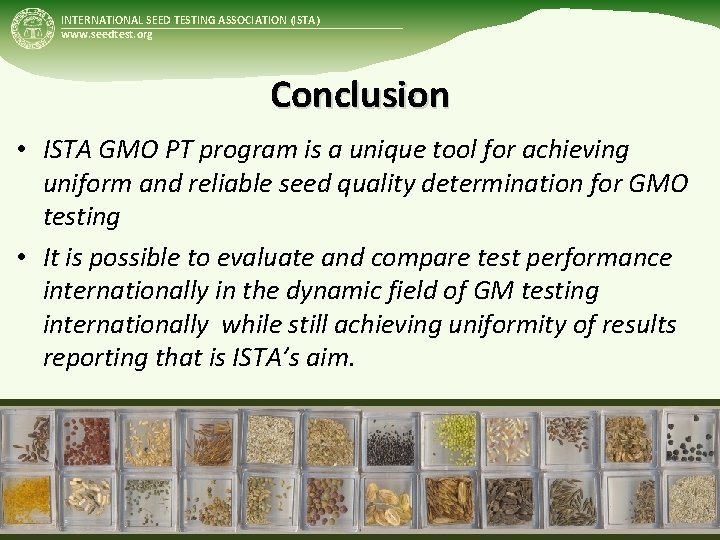 INTERNATIONAL SEED TESTING ASSOCIATION (ISTA)
www.seedtest.org

Conclusion

• ISTA GMO PT program is a unique tool for achieving uniform and reliable seed quality determination for GMO testing

• It is possible to evaluate and compare test performance internationally in the dynamic field of GM testing internationally while still achieving uniformity of results reporting that is ISTA's aim.